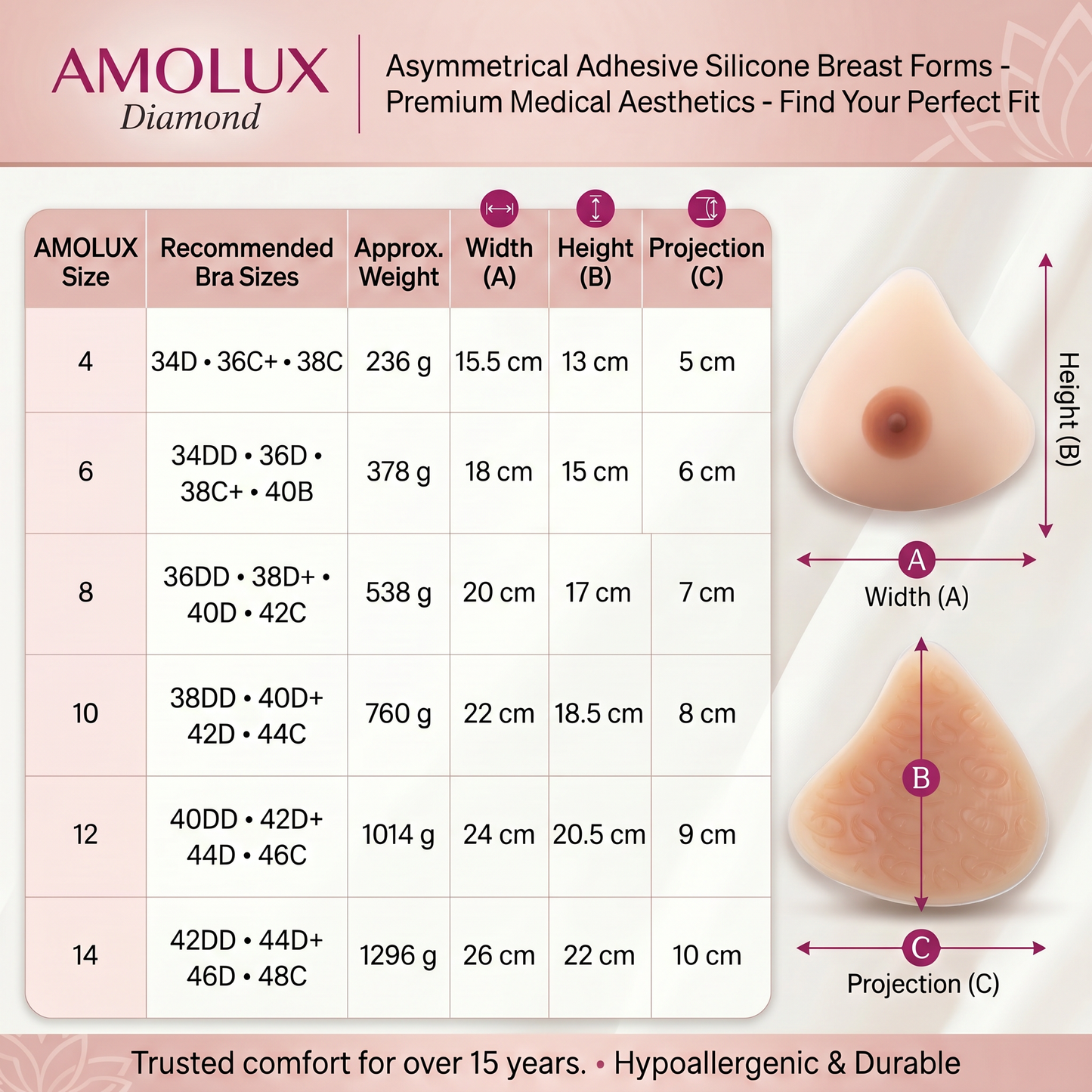 AMOLUX
Diamond

Asymmetrical Adhesive Silicone Breast Forms - Premium Medical Aesthetics - Find Your Perfect Fit

| AMOLUX Size | Recommended Bra Sizes | Approx. Weight | Width (A) | Height (B) | Projection (C) |
|---|---|---|---|---|---|
| 4 | 34D • 36C+ • 38C | 236 g | 15.5 cm | 13 cm | 5 cm |
| 6 | 34DD • 36D • 38C+ • 40B | 378 g | 18 cm | 15 cm | 6 cm |
| 8 | 36DD • 38D+ • 40D • 42C | 538 g | 20 cm | 17 cm | 7 cm |
| 10 | 38DD • 40D+ 42D • 44C | 760 g | 22 cm | 18.5 cm | 8 cm |
| 12 | 40DD • 42D+ 44D • 46C | 1014 g | 24 cm | 20.5 cm | 9 cm |
| 14 | 42DD • 44D+ 46D • 48C | 1296 g | 26 cm | 22 cm | 10 cm |

Height (B)
A
Width (A)
B
C
Projection (C)

Trusted comfort for over 15 years. • Hypoallergenic & Durable